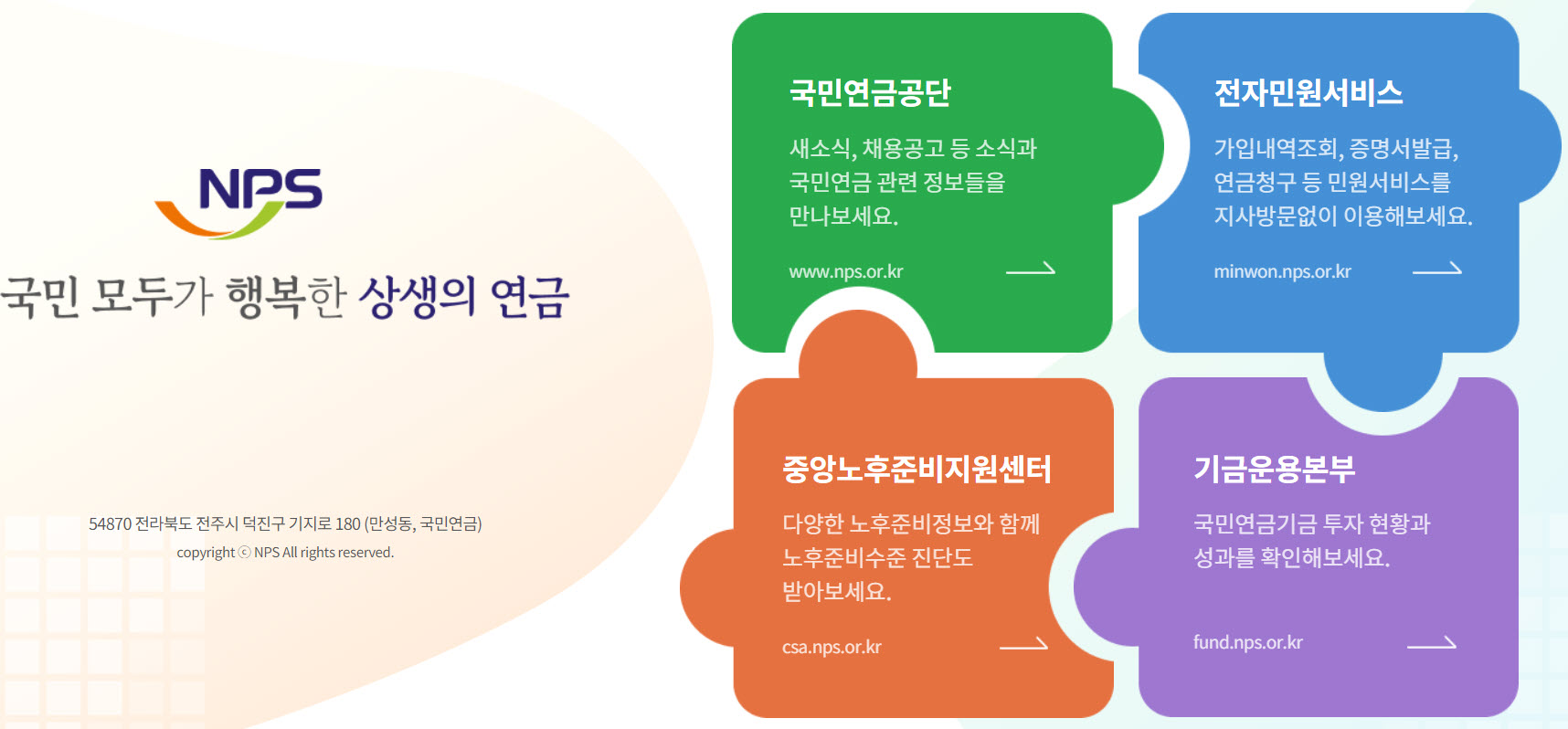 NPS

국민 모두가 행복한 상생의 연금

54870 전라북도 전주시 덕진구 기지로 180 (만성동, 국민연금)
copyright ⓒ NPS All rights reserved.

국민연금공단

새소식, 채용공고 등 소식과 국민연금 관련 정보들을 만나보세요.

www.nps.or.kr

전자민원서비스

가입내역조회, 증명서발급, 연금청구 등 민원서비스를 지사방문없이 이용해보세요.

minwon.nps.or.kr

중앙노후준비지원센터

다양한 노후준비정보와 함께 노후준비수준 진단도 받아보세요.

csa.nps.or.kr

기금운용본부

국민연금기금 투자 현황과 성과를 확인해보세요.

fund.nps.or.kr